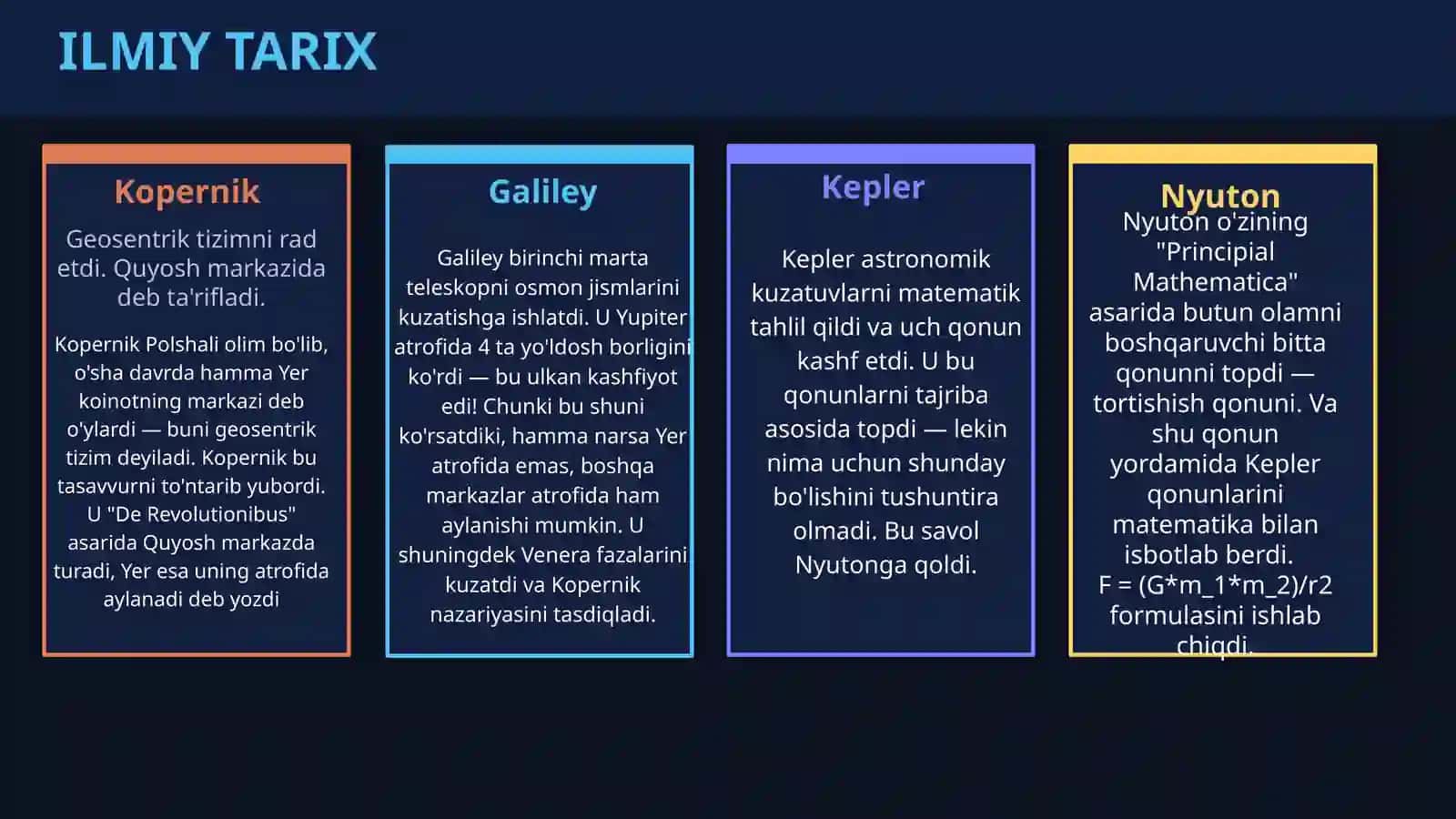 ILMIY TARIX

Kopernik

Geosentrik tizimni rad etdi. Quyosh markazida deb ta'rifladi.

Kopernik Polshali olim bo'lib, o'sha davrda hamma Yer koinotning markazi deb o'ylardi — buni geosentrik tizim deyiladi. Kopernik bu tasavvurni to'ntarib yubordi. U "De Revolutionibus" asarida Quyosh markazda turadi, Yer esa uning atrofida aylanadi deb yozdi

Galiley

Galiley birinchi marta teleskopni osmon jismlarini kuzatishga ishlatdi. U Yupiter atrofida 4 ta yo'ldosh borligini ko'rdi — bu ulkan kashfiyot edi! Chunki bu shuni ko'rsatdiki, hamma narsa Yer atrofida emas, boshqa markazlar atrofida ham aylanishi mumkin. U shuningdek Venera fazalarini kuzatdi va Kopernik nazariyasini tasdiqladi.

Kepler

Kepler astronomik kuzatuvlarni matematik tahlil qildi va uch qonun kashf etdi. U bu qonunlarni tajriba asosida topdi — lekin nima uchun shunday bo'lishini tushuntira olmadi. Bu savol Nyutonga qoldi.

Nyuton

Nyuton o'zining "Principial Mathematica" asarida butun olamni boshqaruvchi bitta qonunni topdi — tortishish qonuni. Va shu qonun yordamida Kepler qonunlarini matematika bilan isbotlab berdi. F = (G*m_1*m_2)/r2 formulasini ishlab chiqdi.